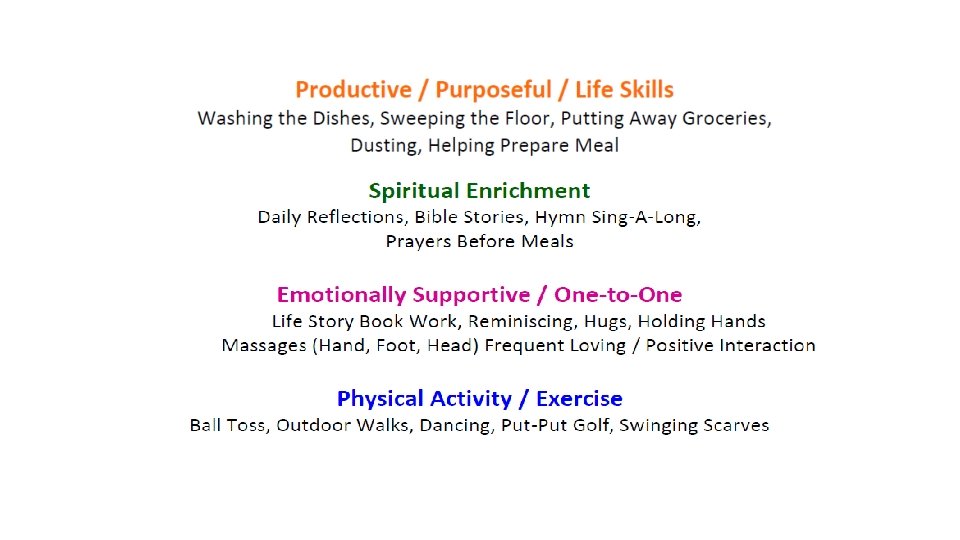 Productive / Purposeful / Life Skills
Washing the Dishes, Sweeping the Floor, Putting Away Groceries, Dusting, Helping Prepare Meal

Spiritual Enrichment
Daily Reflections, Bible Stories, Hymn Sing-A-Long, Prayers Before Meals

Emotionally Supportive / One-to-One
Life Story Book Work, Reminiscing, Hugs, Holding Hands
Massages (Hand, Foot, Head) Frequent Loving / Positive Interaction

Physical Activity / Exercise
Ball Toss, Outdoor Walks, Dancing, Put-Put Golf, Swinging Scarves